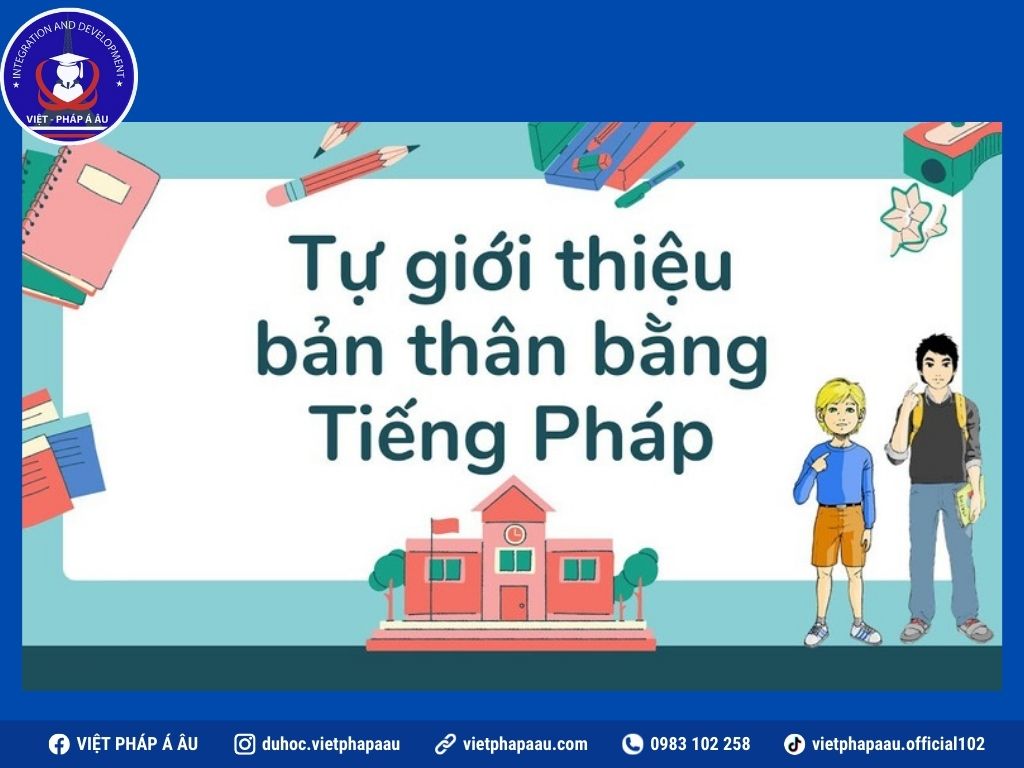 INTEGRATION AND DEVELOPMENT
VIỆT - PHÁP Á ÂU

Tự giới thiệu bản thân bằng Tiếng Pháp

VIỆT PHÁP Á ÂU duhoc.vietphapaau vietphapaau.com 0983 102 258 vietphapaau.official102